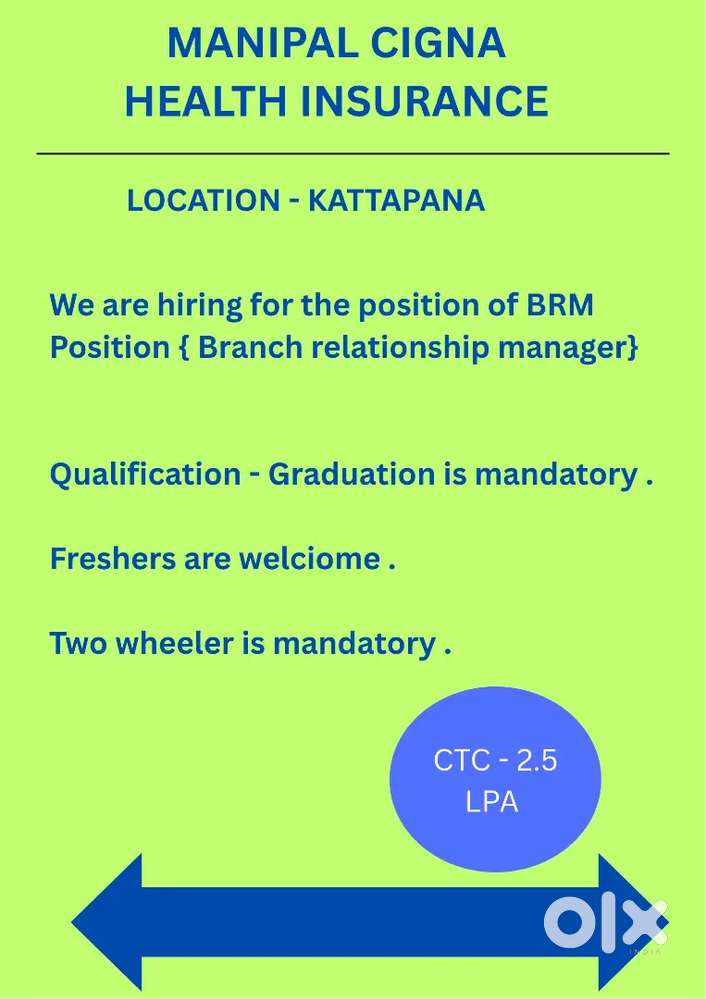 MANIPAL CIGNA
HEALTH INSURANCE

LOCATION - KATTAPANA

We are hiring for the position of BRM Position { Branch relationship manager}

Qualification - Graduation is mandatory .

Freshers are welciome .

Two wheeler is mandatory .

CTC - 2.5 LPA

OLX
INDIA